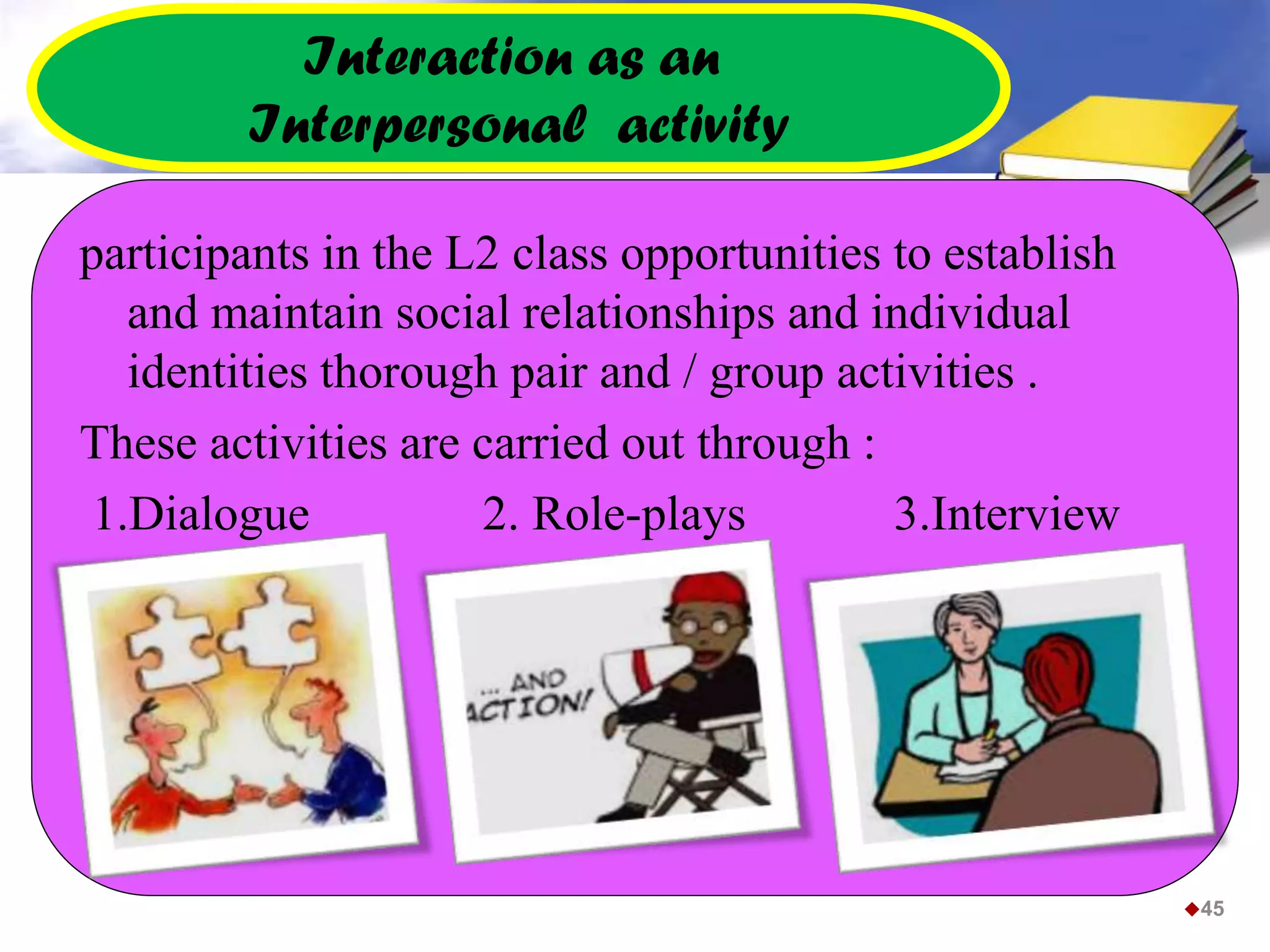 Interaction as an
Interpersonal activity

participants in the L2 class opportunities to establish and maintain social relationships and individual identities thorough pair and / group activities .

These activities are carried out through :

1.Dialogue

2. Role-plays

3.Interview

... AND ACTION!

45